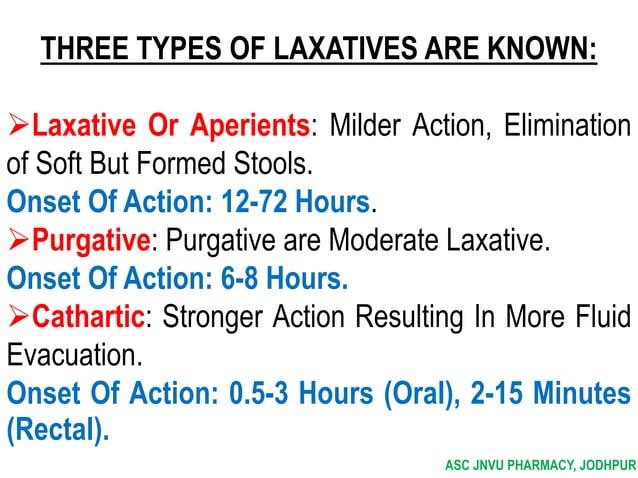 THREE TYPES OF LAXATIVES ARE KNOWN:

➢Laxative Or Aperients: Milder Action, Elimination of Soft But Formed Stools.
Onset Of Action: 12-72 Hours.
➢Purgative: Purgative are Moderate Laxative.
Onset Of Action: 6-8 Hours.
➢Cathartic: Stronger Action Resulting In More Fluid Evacuation.
Onset Of Action: 0.5-3 Hours (Oral), 2-15 Minutes (Rectal).

ASC JNVU PHARMACY, JODHPUR